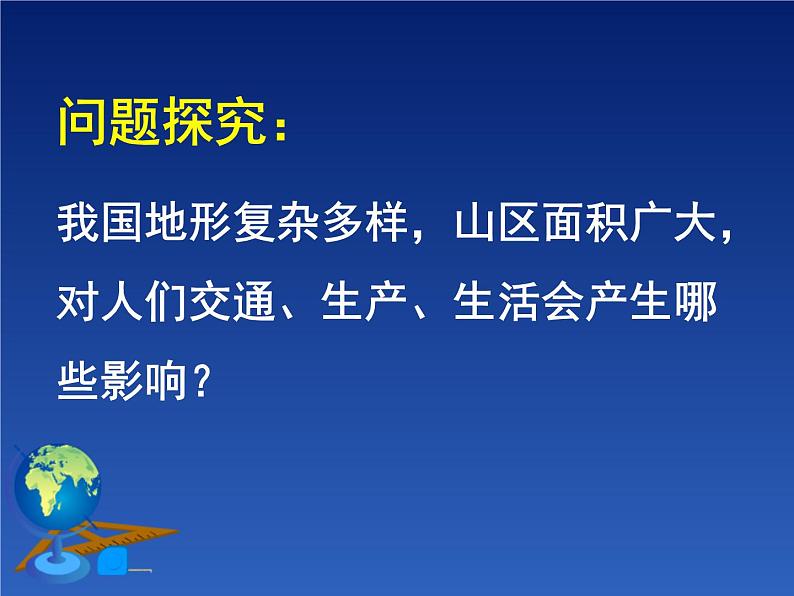 问题探究：

我国地形复杂多样，山区面积广大，对人们交通、生产、生活会产生哪些影响？